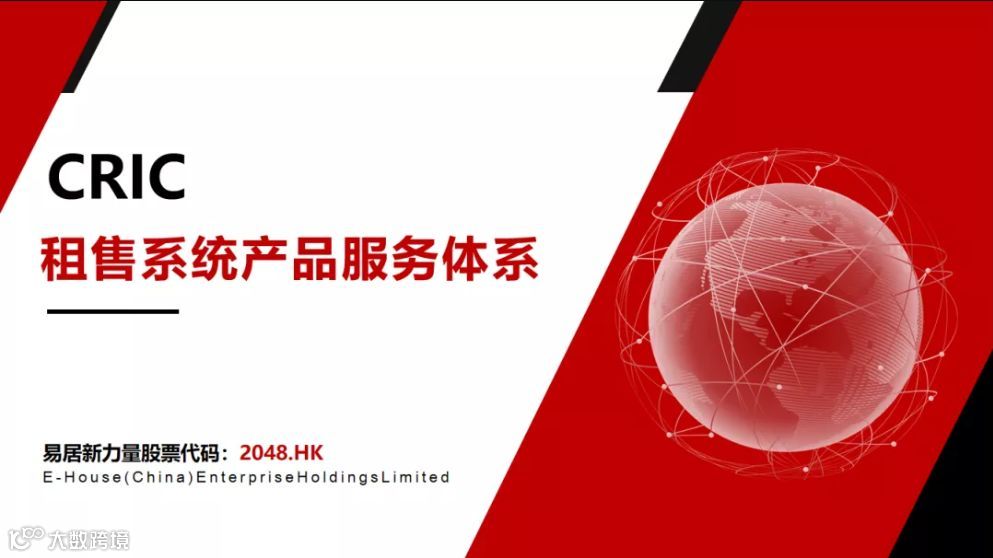 CRIC

租售系统产品服务体系

易居新力量股票代码：2048.HK
E-House(China)EnterpriseHoldingsLimited

大数跨境